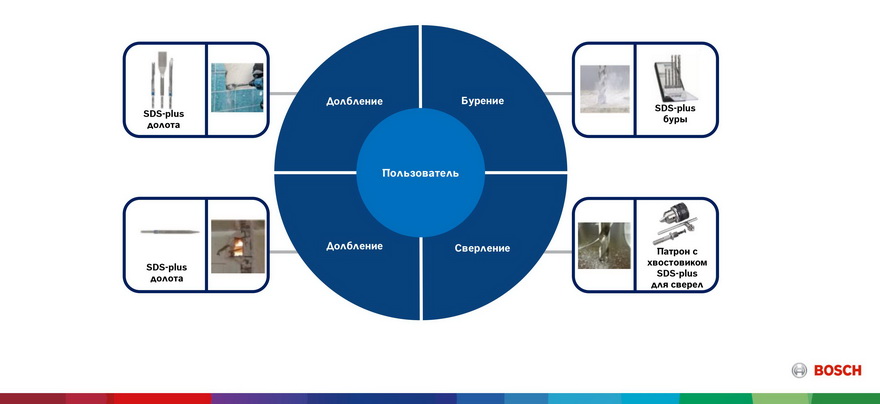 SDS-plus долота

Долбление

Бурение

SDS-plus буры

Пользователь

SDS-plus долота

Долбление

Сверление

Патрон с хвостовиком SDS-plus для сверел

BOSCH